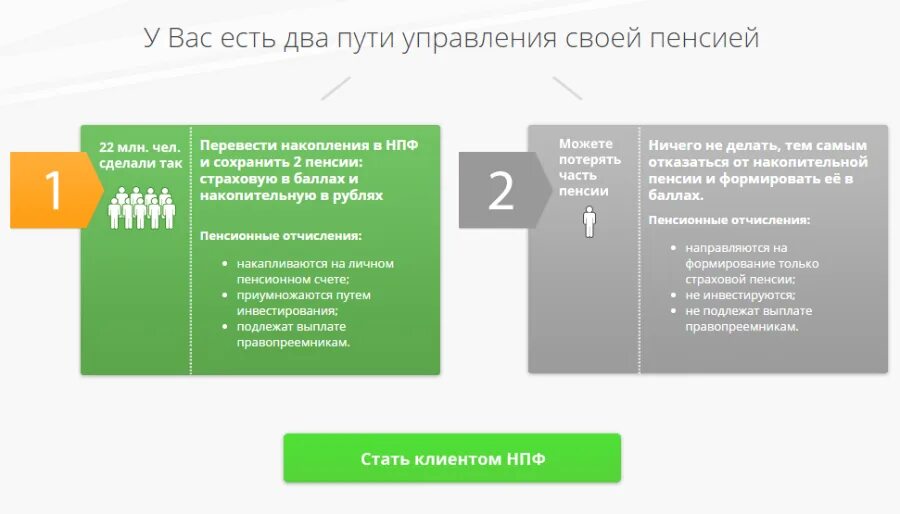 У Вас есть два пути управления своей пенсией

1

22 млн. чел. сделали так

Перевести накопления в НПФ и сохранить 2 пенсии: страховую в баллах и накопительную в рублях

Пенсионные отчисления:

- накапливаются на личном пенсионном счете;
- приумножаются путем инвестирования;
- подлежат выплате правопреемникам.

2

Можете потерять часть пенсии

Ничего не делать, тем самым отказаться от накопительной пенсии и формировать её в баллах.

Пенсионные отчисления:

- направляются на формирование только страховой пенсии;
- не инвестируются;
- не подлежат выплате правопреемникам.

Стать клиентом НПФ